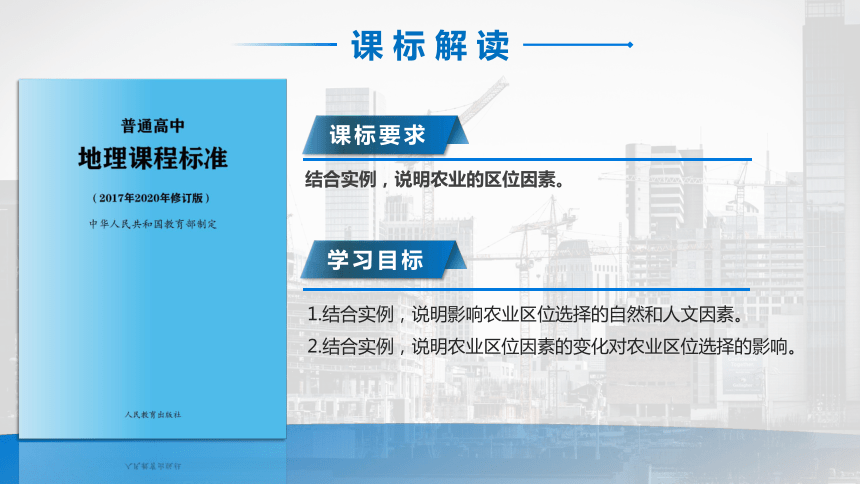 课标解读

普通高中
地理课程标准
（2017年2020年修订版）
中华人民共和国教育部制定

人民教育出版社

课标要求

结合实例，说明农业的区位因素。

学习目标

1.结合实例，说明影响农业区位选择的自然和人文因素。
2.结合实例，说明农业区位因素的变化对农业区位选择的影响。